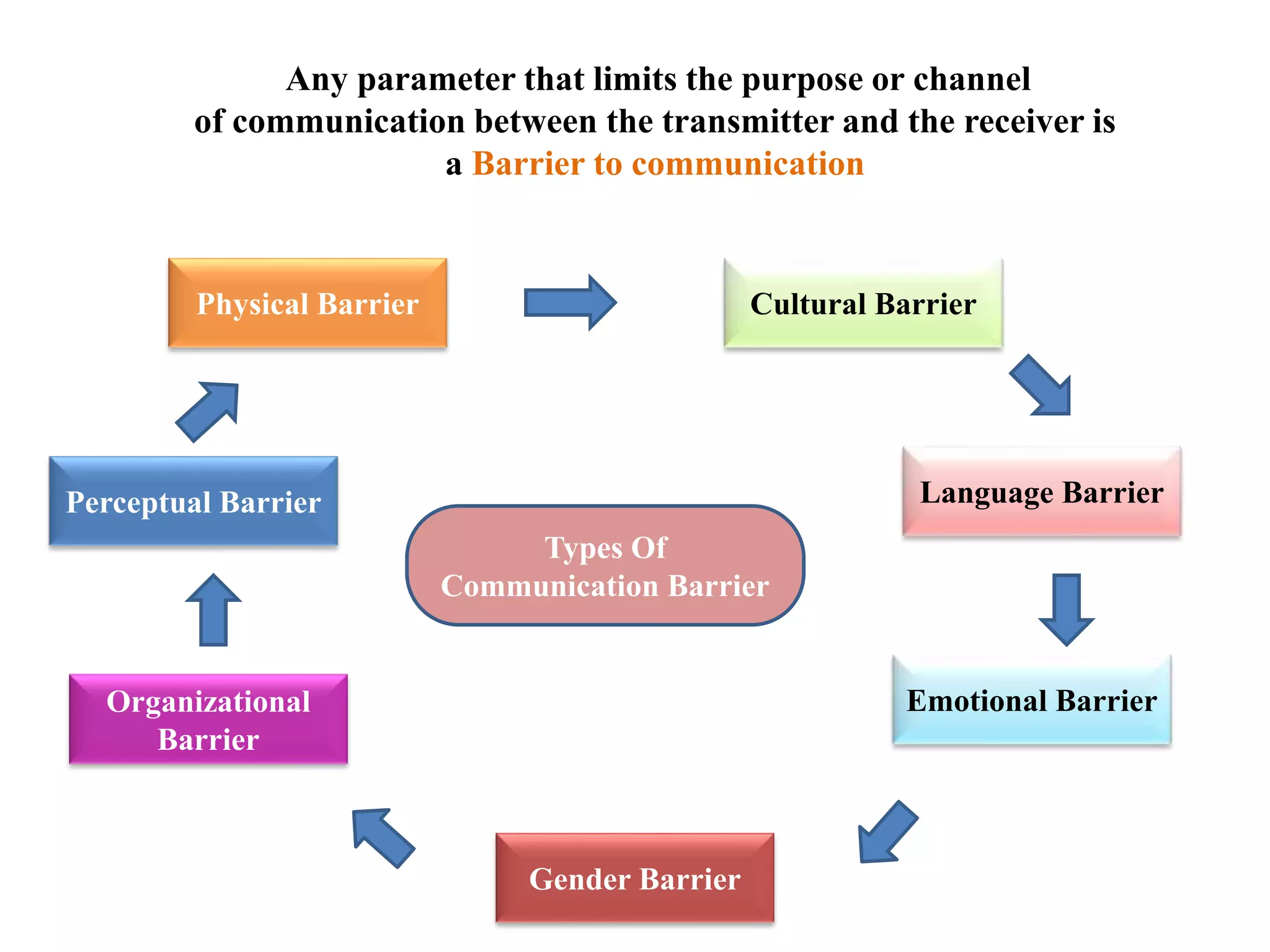 Any parameter that limits the purpose or channel of communication between the transmitter and the receiver is a Barrier to communication

Physical Barrier

Cultural Barrier

Language Barrier

Emotional Barrier

Gender Barrier

Organizational Barrier

Perceptual Barrier

Types Of Communication Barrier